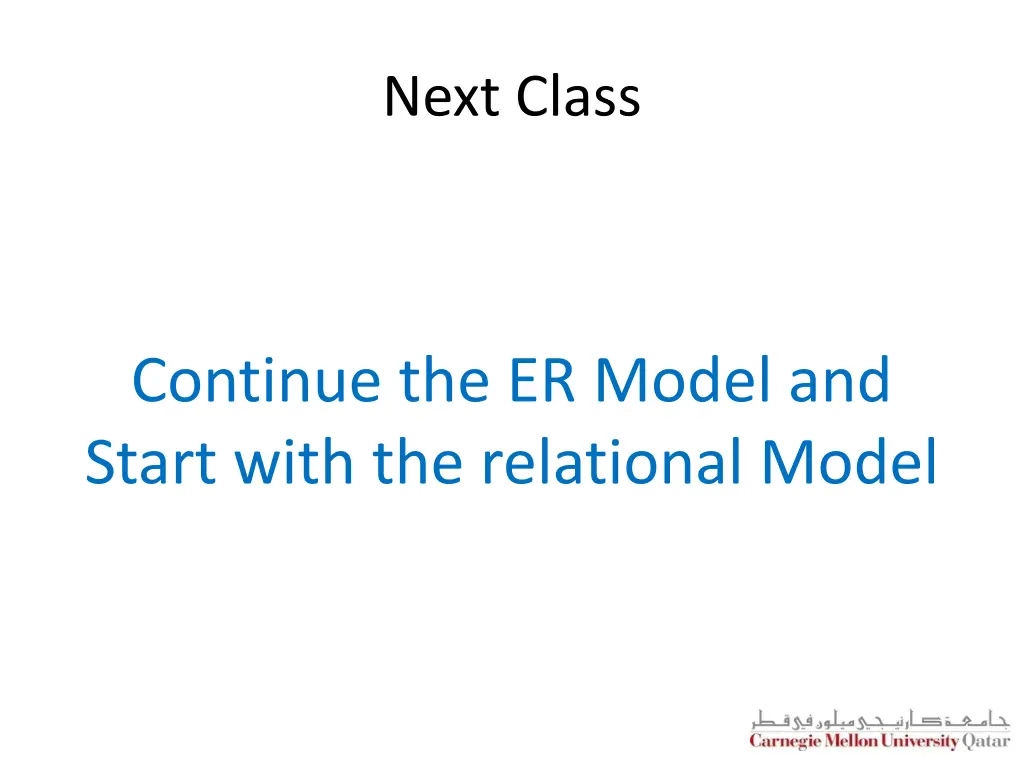 Next Class

Continue the ER Model and Start with the relational Model

جامعة كارنيجي ميلون في قطر
Carnegie Mellon University Qatar